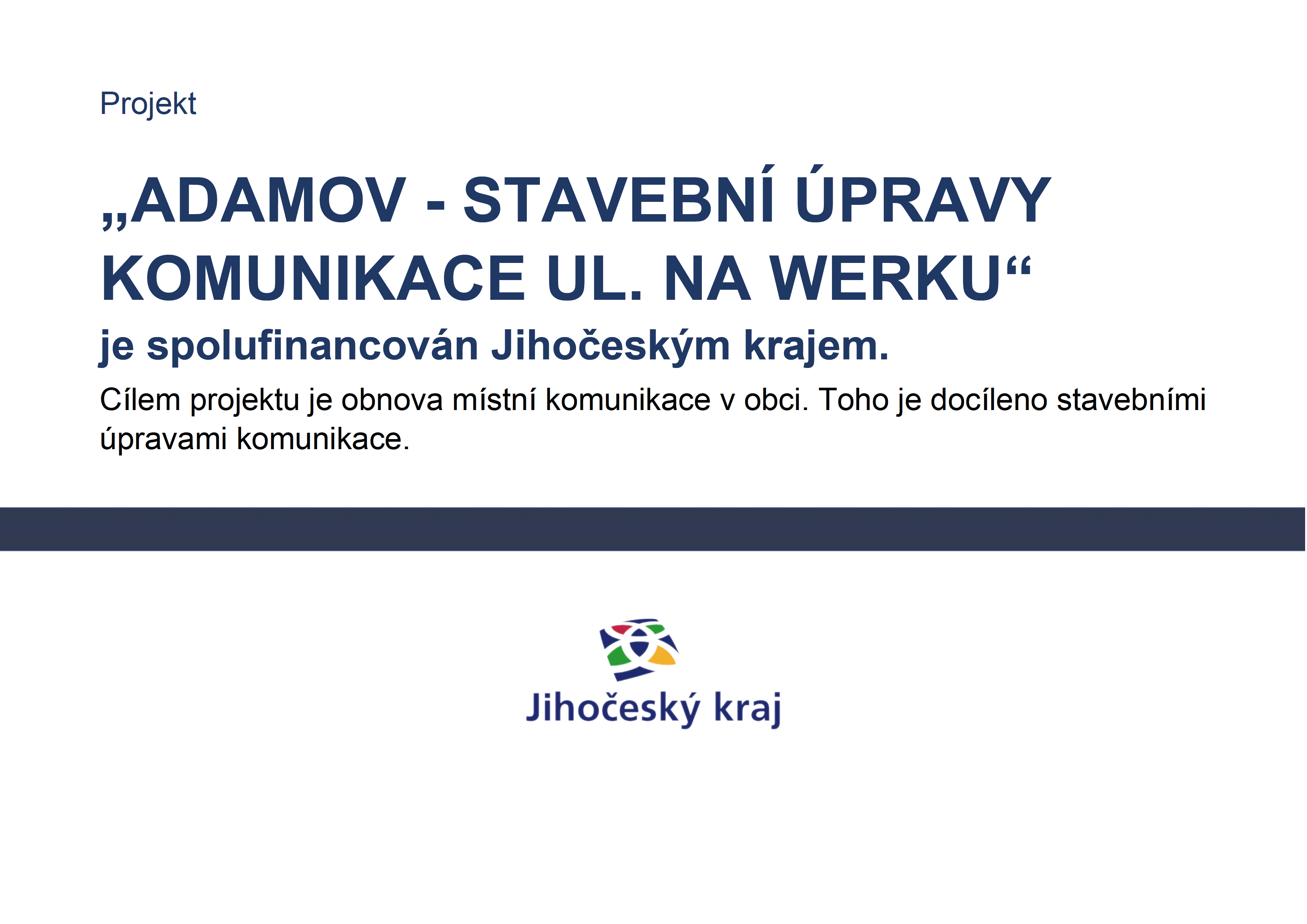 Projekt

„ADAMOV - STAVEBNÍ ÚPRAVY KOMUNIKACE UL. NA WERKU“

je spolufinancován Jihočeským krajem.

Cílem projektu je obnova místní komunikace v obci. Toho je docíleno stavebními úpravami komunikace.

Jihočeský kraj